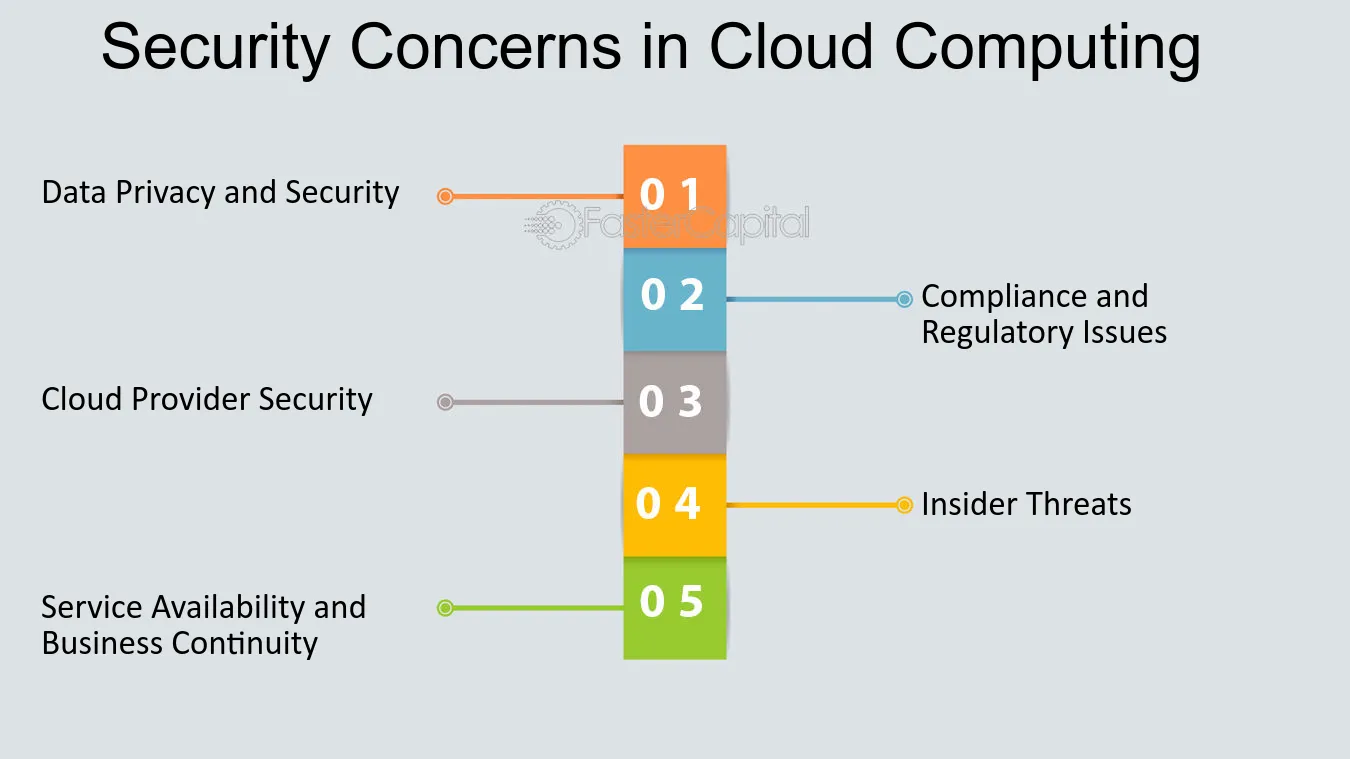 Security Concerns in Cloud Computing

Data Privacy and Security

0 1

0 2

Compliance and Regulatory Issues

Cloud Provider Security

0 3

0 4

Insider Threats

Service Availability and Business Continuity

0 5

FasterCapital